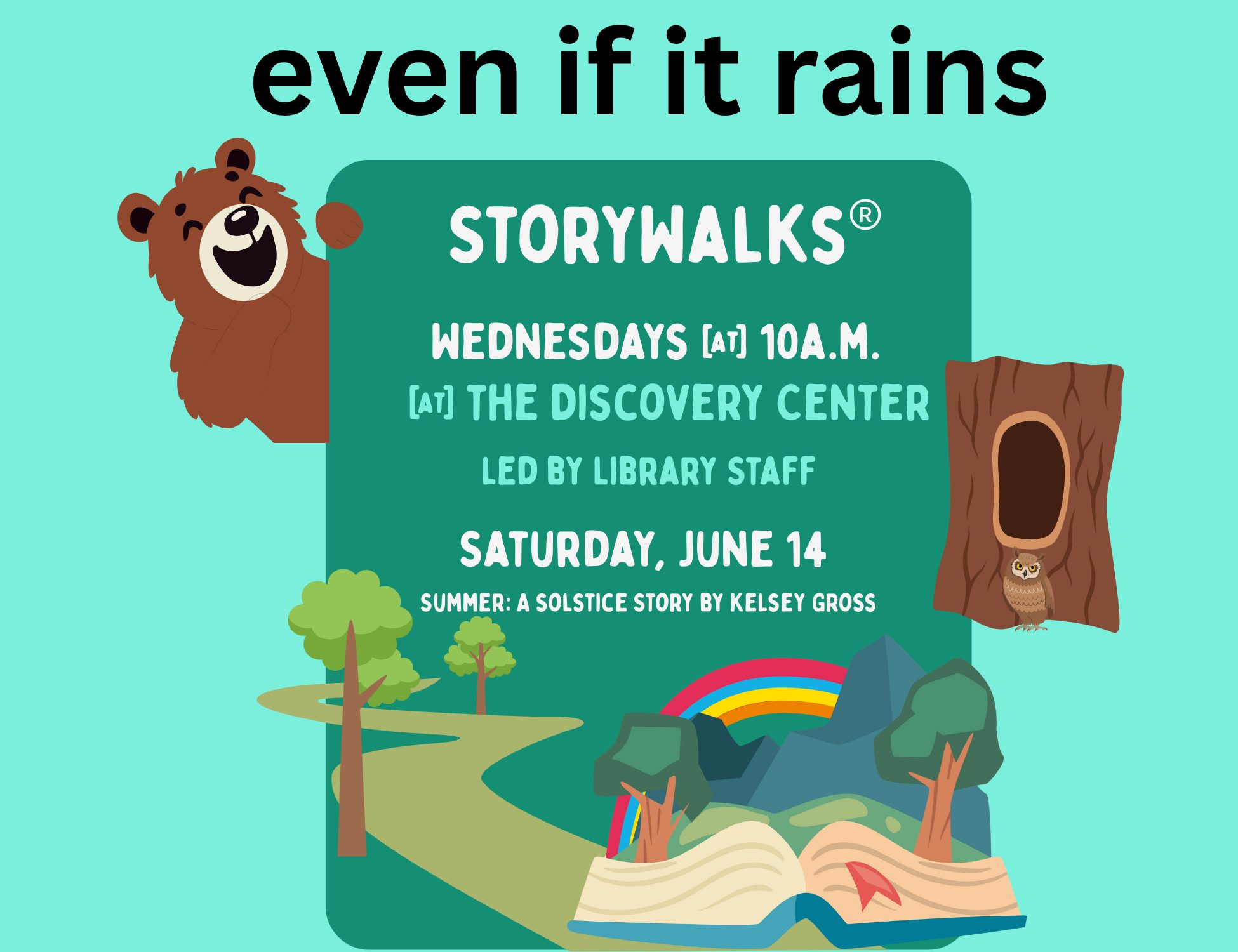 even if it rains

STORYWALKS®

WEDNESDAYS [AT] 10A.M.
[AT] THE DISCOVERY CENTER

LED BY LIBRARY STAFF

SATURDAY, JUNE 14

SUMMER: A SOLSTICE STORY BY KELSEY GROSS